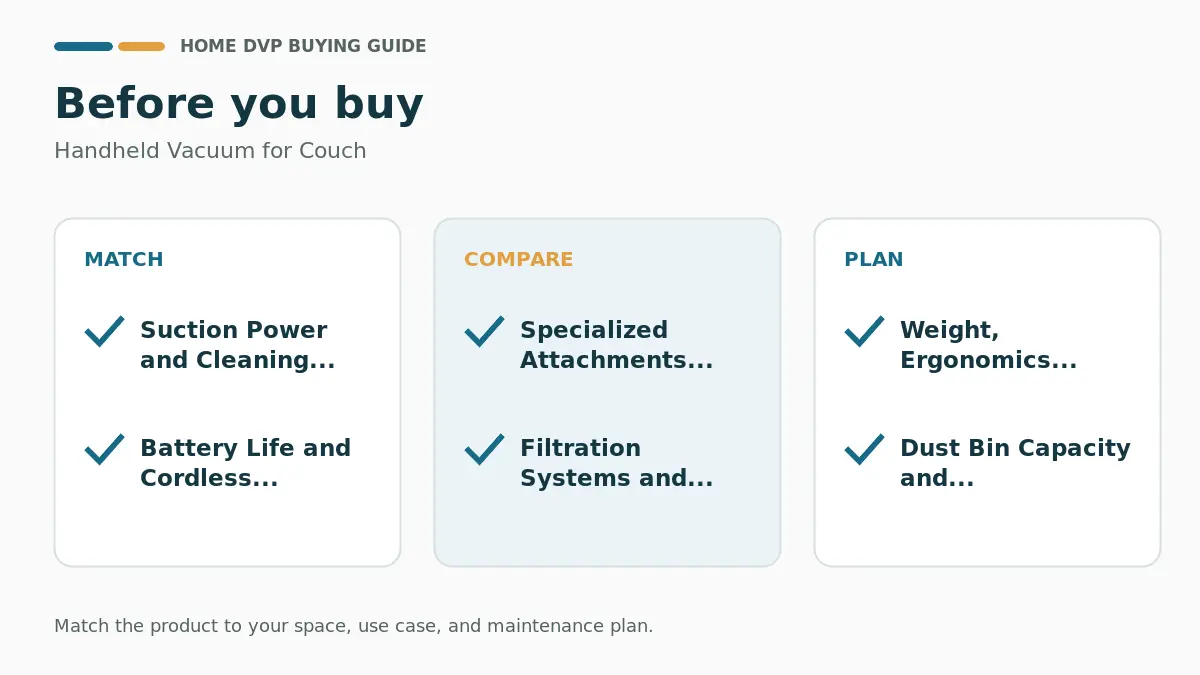 HOME DVP BUYING GUIDE

Before you buy

Handheld Vacuum for Couch

MATCH

✓ Suction Power and Cleaning...

✓ Battery Life and Cordless...

COMPARE

✓ Specialized Attachments...

✓ Filtration Systems and...

PLAN

✓ Weight, Ergonomics...

✓ Dust Bin Capacity and...

Match the product to your space, use case, and maintenance plan.